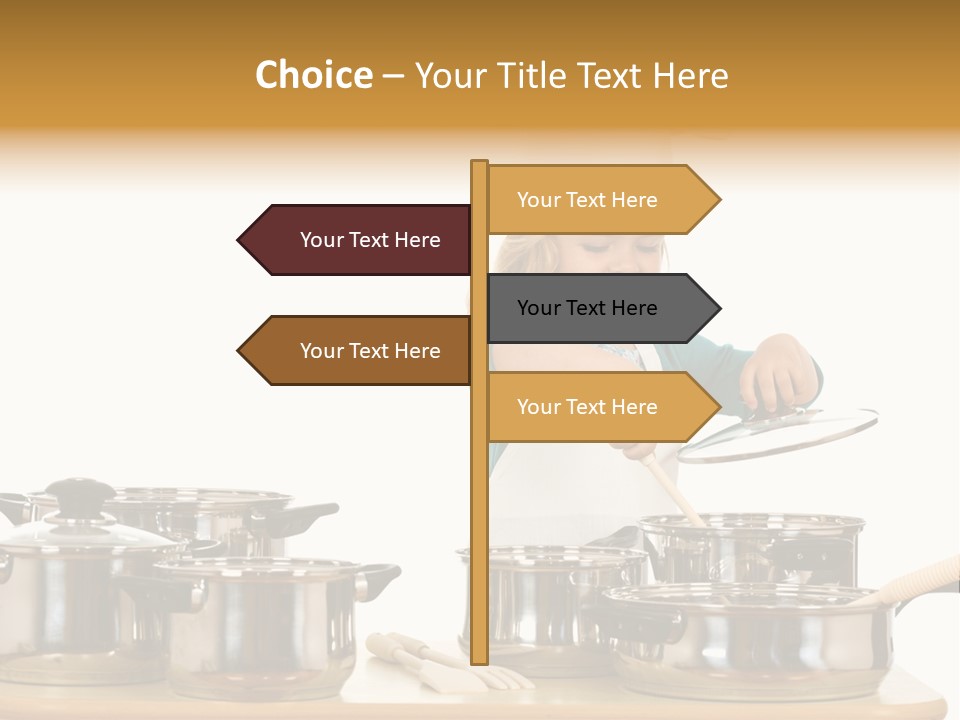 Choice – Your Title Text Here

Your Text Here

Your Text Here

Your Text Here

Your Text Here

Your Text Here